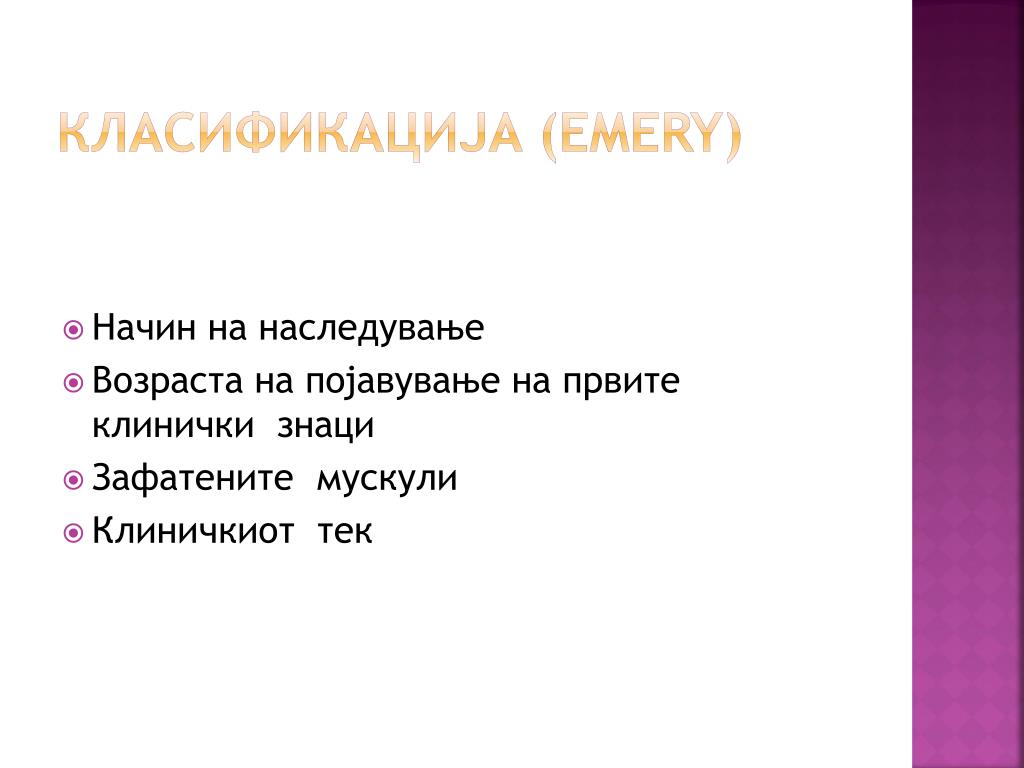 КЛАСИФИКАЦИЈА (EMERY)

Начин на наследување
Возраста на појавување на првите клинички знаци
Зафатените мускули
Клиничкиот тек